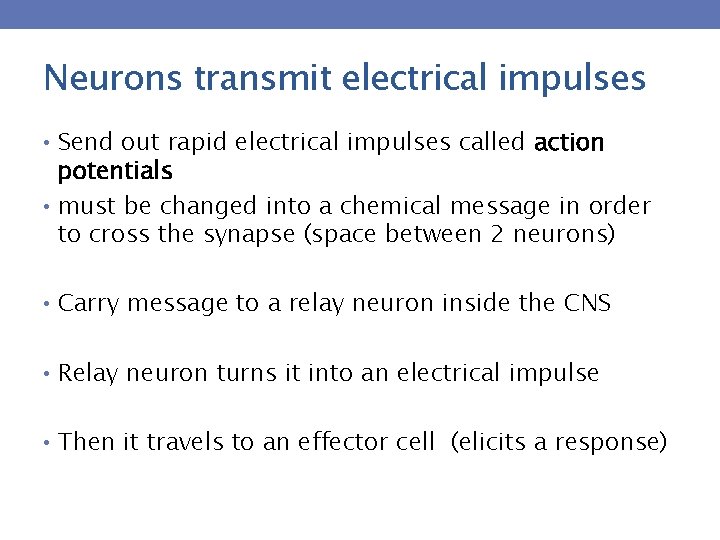 Neurons transmit electrical impulses

• Send out rapid electrical impulses called action potentials
• must be changed into a chemical message in order to cross the synapse (space between 2 neurons)

• Carry message to a relay neuron inside the CNS

• Relay neuron turns it into an electrical impulse

• Then it travels to an effector cell (elicits a response)